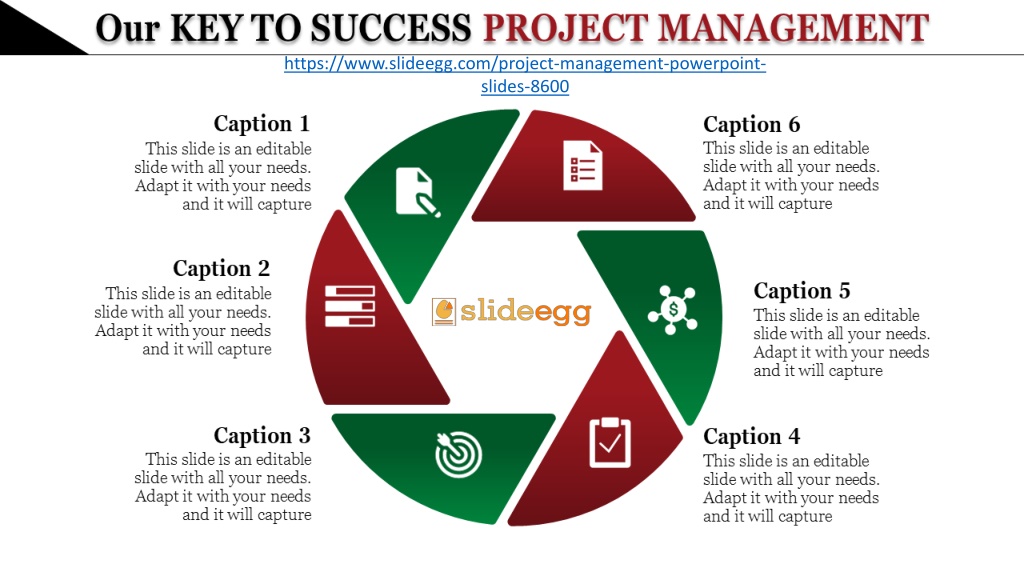 Our KEY TO SUCCESS PROJECT MANAGEMENT

https://www.slideegg.com/project-management-powerpoint-slides-8600

Caption 1
This slide is an editable slide with all your needs. Adapt it with your needs and it will capture

Caption 2
This slide is an editable slide with all your needs. Adapt it with your needs and it will capture

Caption 3
This slide is an editable slide with all your needs. Adapt it with your needs and it will capture

slideegg

Caption 6
This slide is an editable slide with all your needs. Adapt it with your needs and it will capture

Caption 5
This slide is an editable slide with all your needs. Adapt it with your needs and it will capture

Caption 4
This slide is an editable slide with all your needs. Adapt it with your needs and it will capture